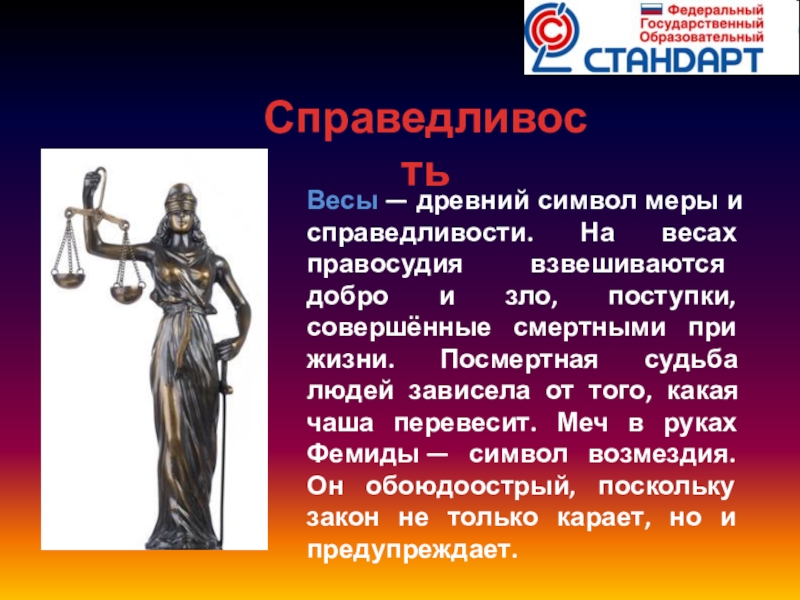 Федеральный Государственный Образовательный СТАНДАРТ

Справедливость

Весы — древний символ меры и справедливости. На весах правосудия взвешиваются добро и зло, поступки, совершённые смертными при жизни. Посмертная судьба людей зависела от того, какая чаша перевесит. Меч в руках Фемиды — символ возмездия. Он обоюдоострый, поскольку закон не только карает, но и предупреждает.